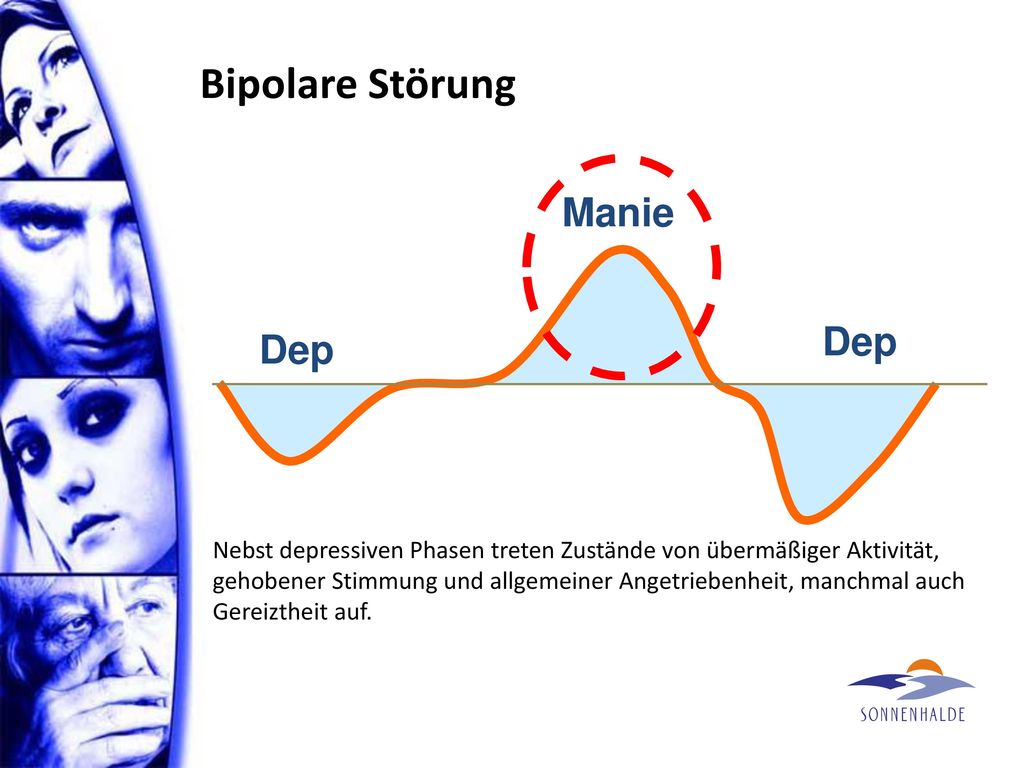 Bipolare Störung

Manie

Dep

Dep

Nebst depressiven Phasen treten Zustände von übermäßiger Aktivität, gehobener Stimmung und allgemeiner Angetriebenheit, manchmal auch Gereiztheit auf.

SONNENHALDE